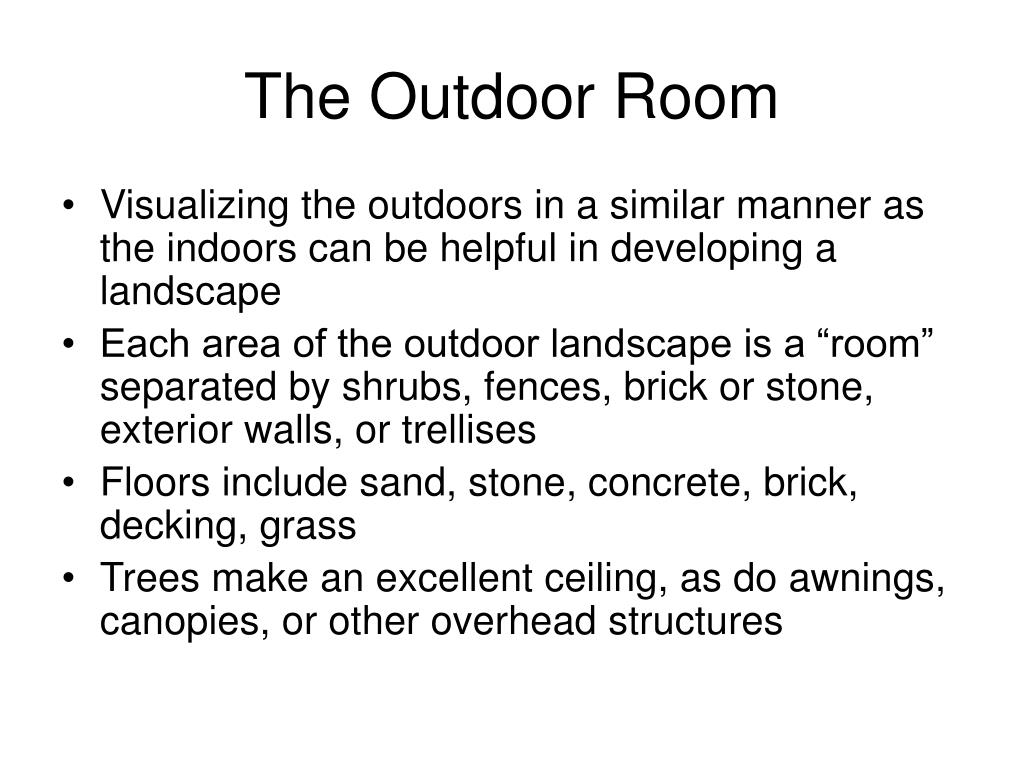 The Outdoor Room

• Visualizing the outdoors in a similar manner as the indoors can be helpful in developing a landscape
• Each area of the outdoor landscape is a “room” separated by shrubs, fences, brick or stone, exterior walls, or trellises
• Floors include sand, stone, concrete, brick, decking, grass
• Trees make an excellent ceiling, as do awnings, canopies, or other overhead structures